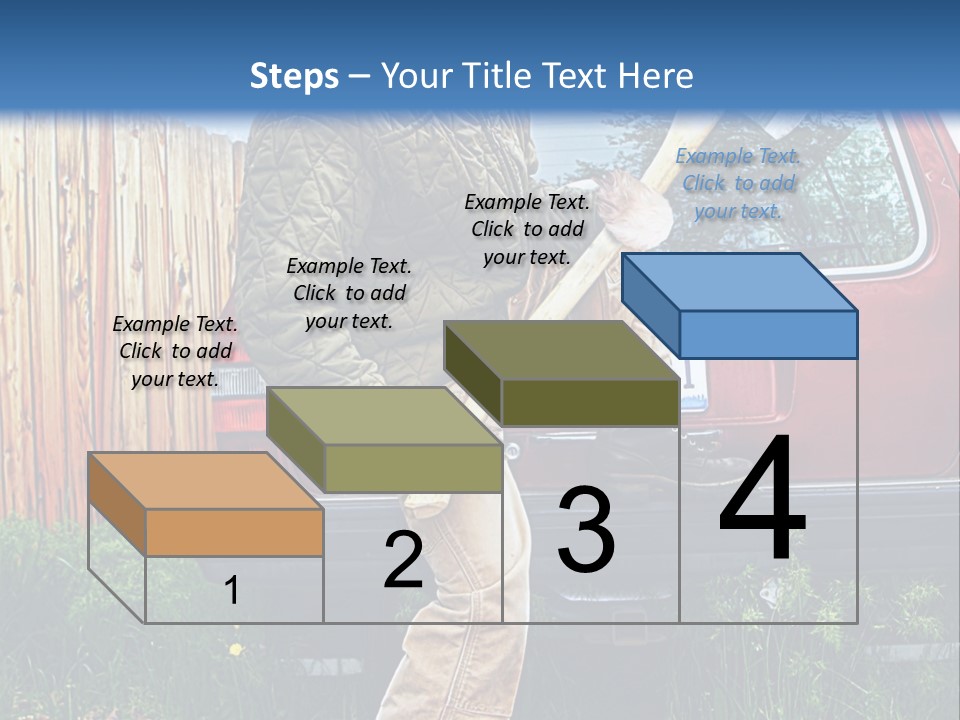 Steps – Your Title Text Here

Example Text. Click to add your text.

Example Text. Click to add your text.

Example Text. Click to add your text.

Example Text. Click to add your text.

1

2

3

4